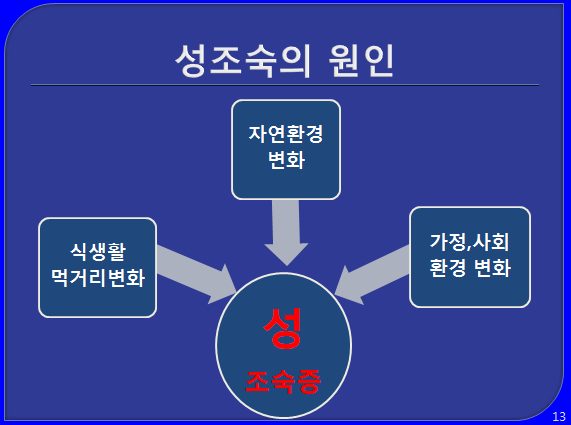 성조숙의 원인

자연환경 변화

식생활 먹거리변화

가정,사회 환경 변화

성

조숙증

13